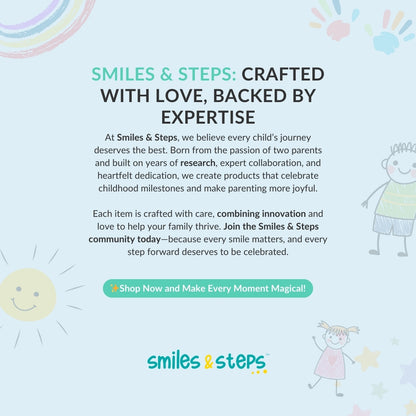 SMILES & STEPS: CRAFTED WITH LOVE, BACKED BY EXPERTISE

At Smiles & Steps, we believe every child's journey deserves the best. Born from the passion of two parents and built on years of research, expert collaboration, and heartfelt dedication, we create products that celebrate childhood milestones and make parenting more joyful.

Each item is crafted with care, combining innovation and love to help your family thrive. Join the Smiles & Steps community today—because every smile matters, and every step forward deserves to be celebrated.

✨Shop Now and Make Every Moment Magical!

smiles & steps™